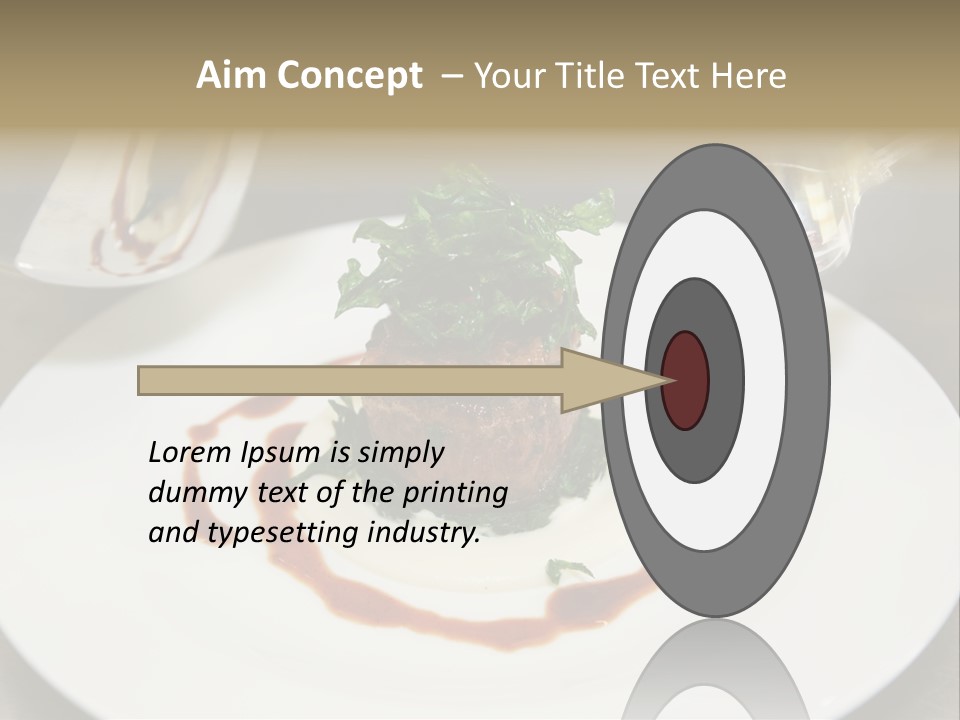 Aim Concept – Your Title Text Here

Lorem Ipsum is simply dummy text of the printing and typesetting industry.